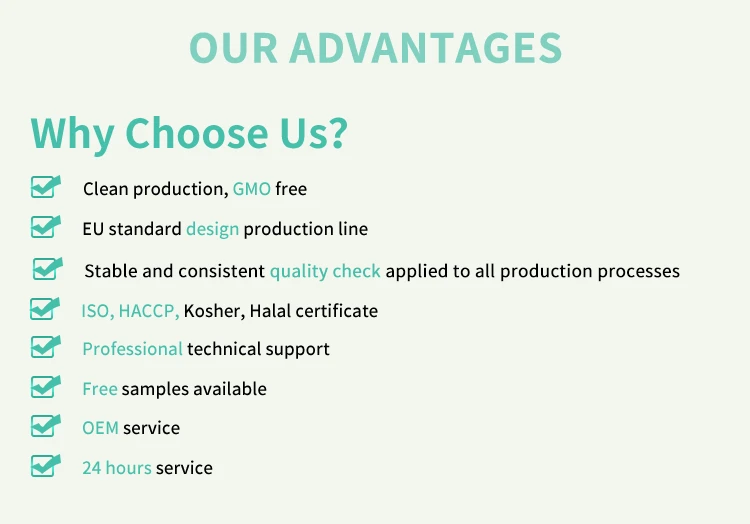 OUR ADVANTAGES

Why Choose Us?

Clean production, GMO free

EU standard design production line

Stable and consistent quality check applied to all production processes

ISO, HACCP, Kosher, Halal certificate

Professional technical support

Free samples available

OEM service

24 hours service